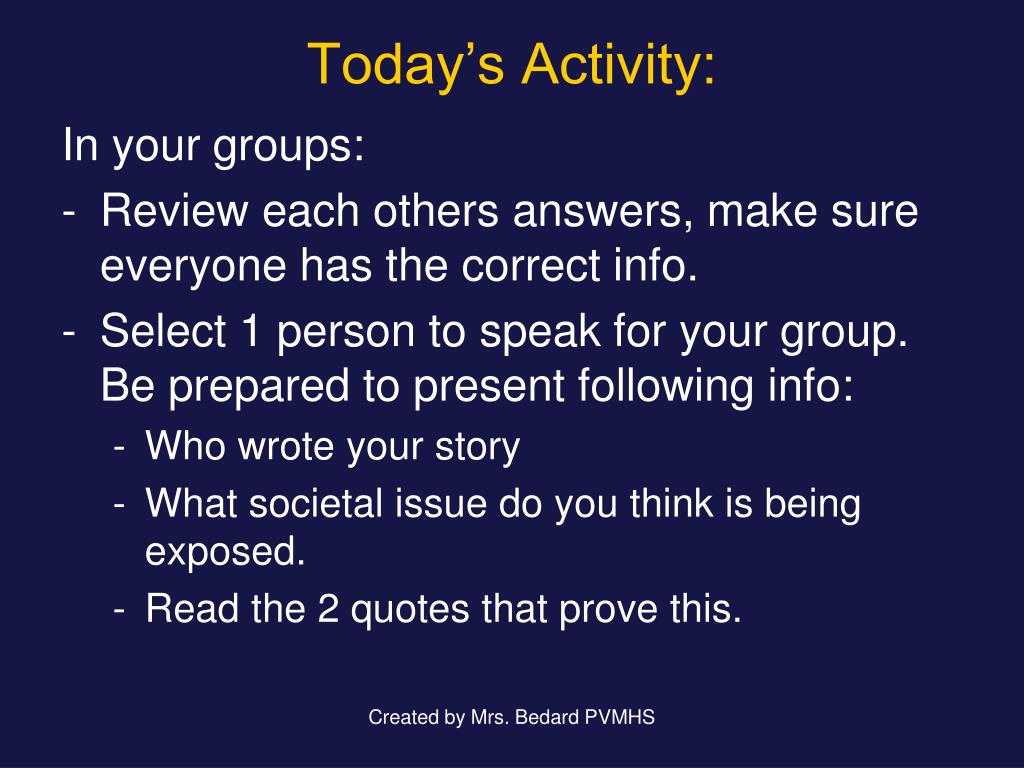 Today’s Activity:

In your groups:

- Review each others answers, make sure everyone has the correct info.
- Select 1 person to speak for your group. Be prepared to present following info:
  - Who wrote your story
  - What societal issue do you think is being exposed.
  - Read the 2 quotes that prove this.

Created by Mrs. Bedard PVMHS